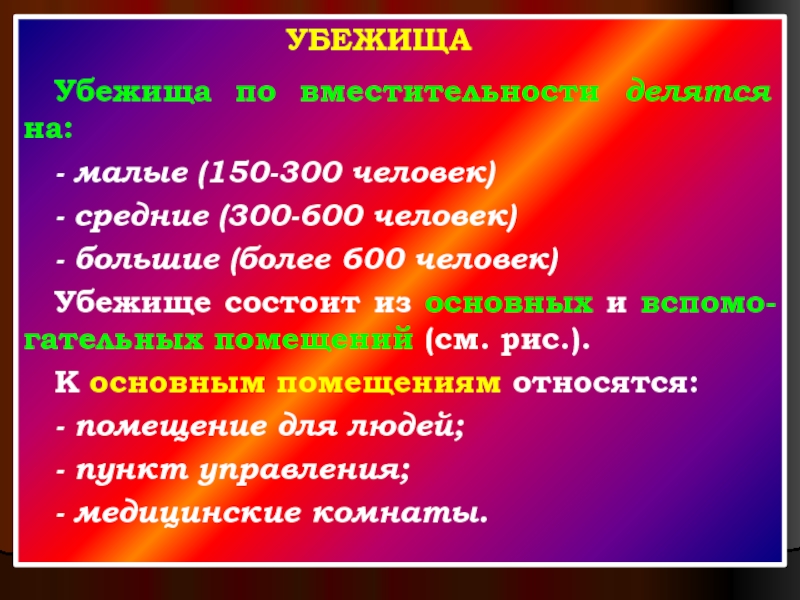 УБЕЖИЩА

Убежища по вместительности делятся на:

- малые (150-300 человек)

- средние (300-600 человек)

- большие (более 600 человек)

Убежище состоит из основных и вспомогательных помещений (см. рис.).

К основным помещениям относятся:

- помещение для людей;

- пункт управления;

- медицинские комнаты.